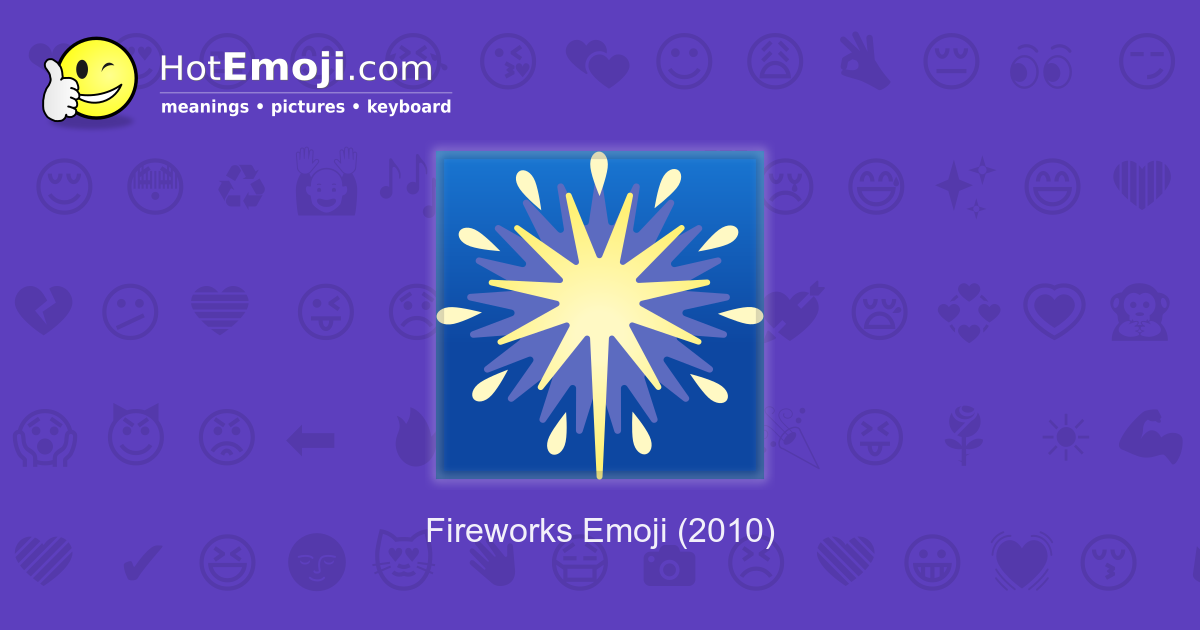 HotEmoji.com
meanings • pictures • keyboard

Fireworks Emoji (2010)